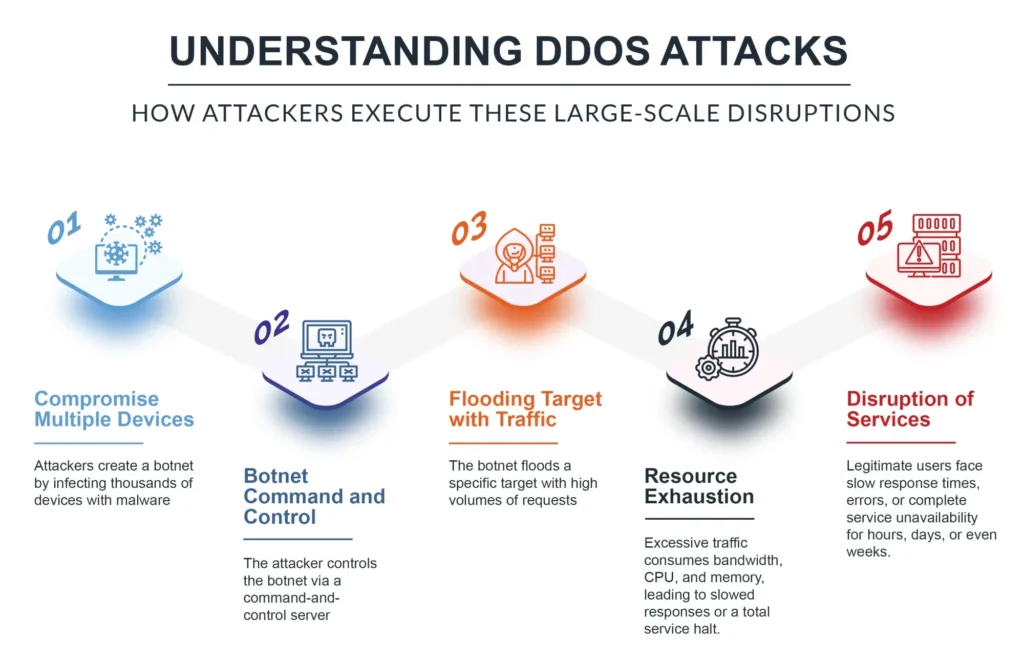 UNDERSTANDING DDOS ATTACKS

HOW ATTACKERS EXECUTE THESE LARGE-SCALE DISRUPTIONS

01

Compromise Multiple Devices

Attackers create a botnet by infecting thousands of devices with malware

02

Botnet Command and Control

The attacker controls the botnet via a command-and-control server

03

Flooding Target with Traffic

The botnet floods a specific target with high volumes of requests

04

Resource Exhaustion

Excessive traffic consumes bandwidth, CPU, and memory, leading to slowed responses or a total service halt.

05

Disruption of Services

Legitimate users face slow response times, errors, or complete service unavailability for hours, days, or even weeks.